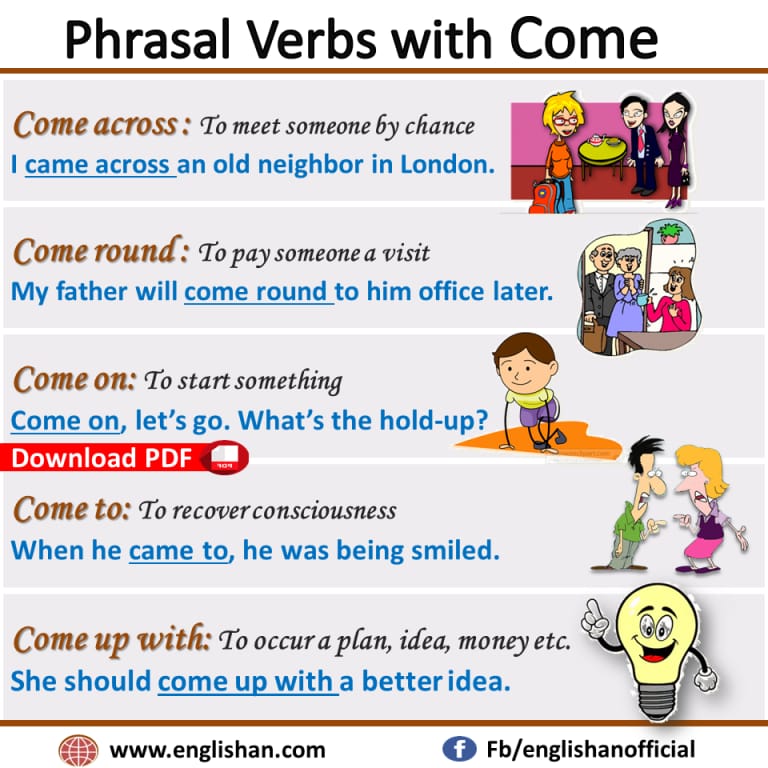 Phrasal Verbs with Come

Come across : To meet someone by chance
I came across an old neighbor in London.

Come round : To pay someone a visit
My father will come round to him office later.

Come on: To start something
Come on, let's go. What's the hold-up?

Download PDF

Come to: To recover consciousness
When he came to, he was being smiled.

Come up with: To occur a plan, idea, money etc.
She should come up with a better idea.

www.englishan.com
Fb/englishanofficial